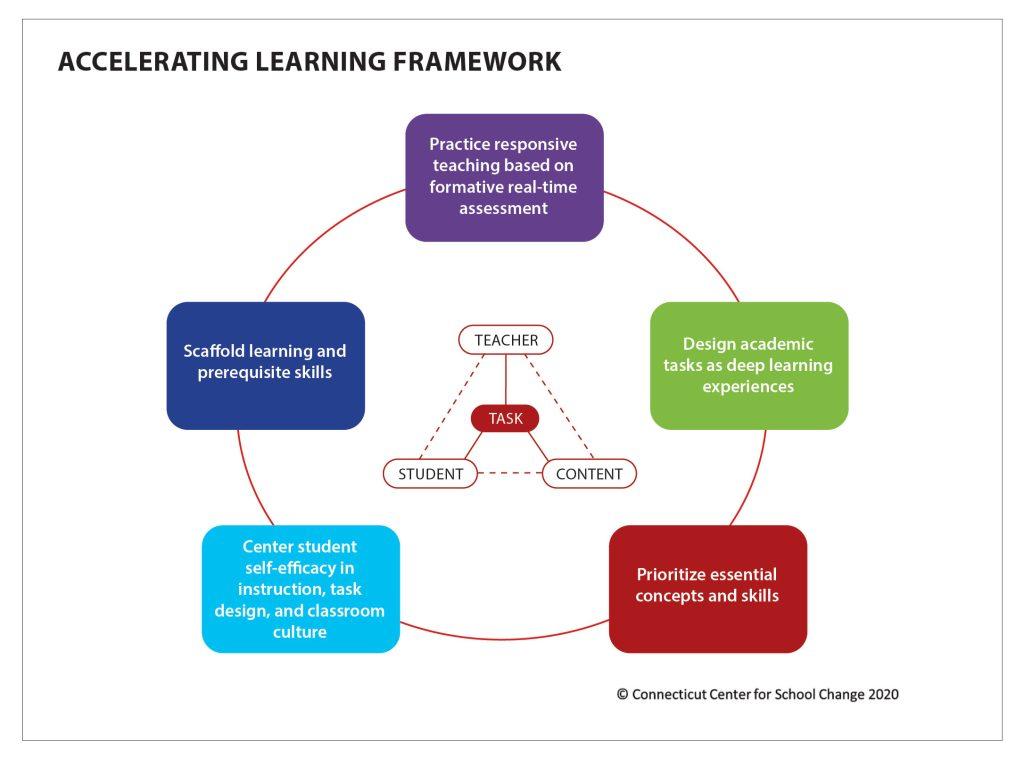 ACCELERATING LEARNING FRAMEWORK

Practice responsive teaching based on formative real-time assessment

Design academic tasks as deep learning experiences

Prioritize essential concepts and skills

Center student self-efficacy in instruction, task design, and classroom culture

Scaffold learning and prerequisite skills

TEACHER

TASK

STUDENT

CONTENT

© Connecticut Center for School Change 2020